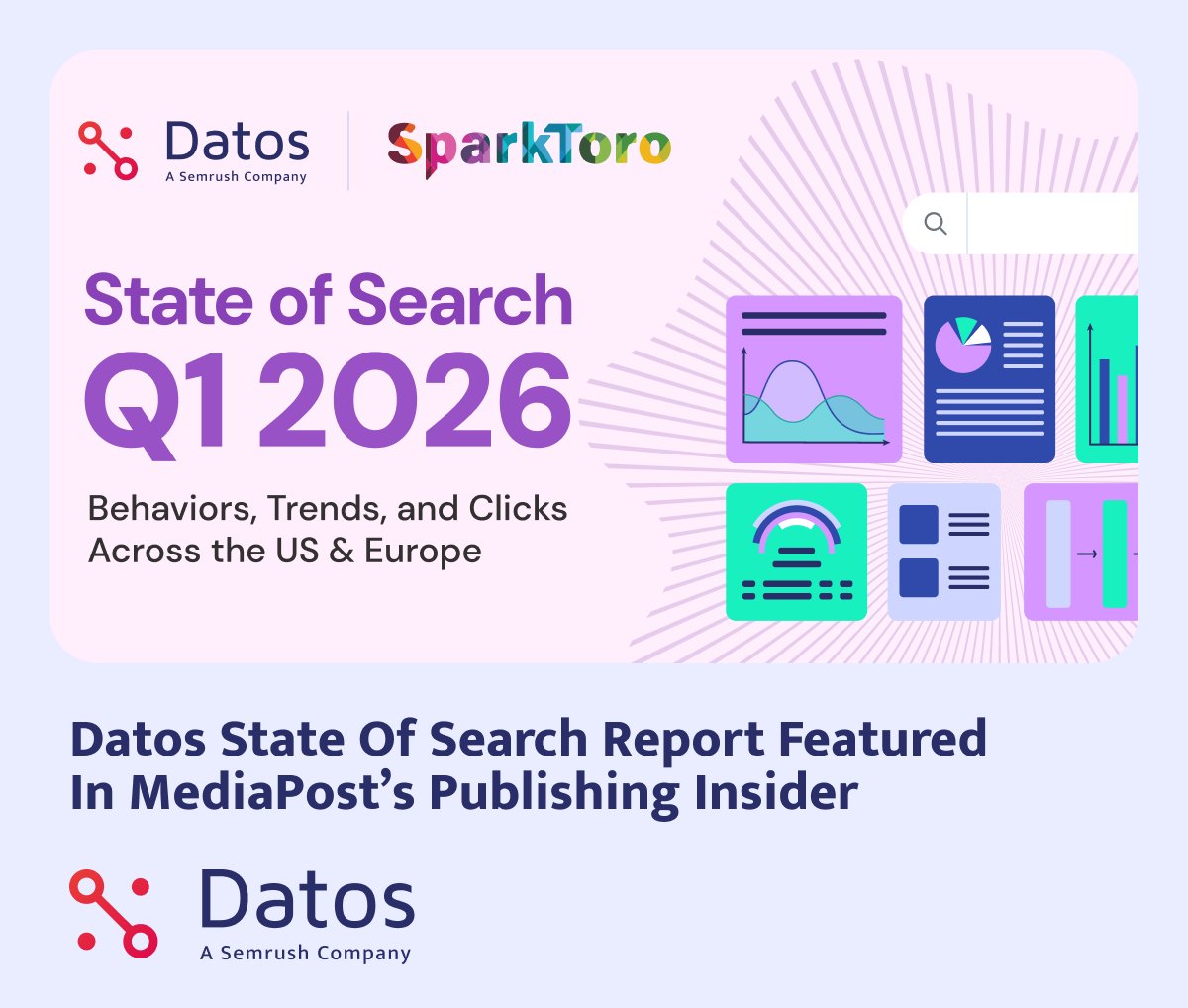 Datos
A Semrush Company

SparkToro

State of Search
Q1 2026

Behaviors, Trends, and Clicks Across the US & Europe

Datos State Of Search Report Featured In MediaPost's Publishing Insider

Datos
A Semrush Company